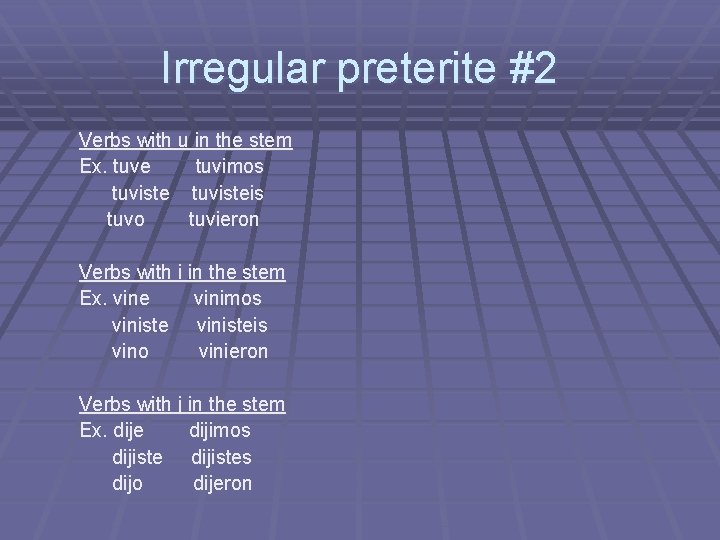 Irregular preterite #2

Verbs with u in the stem
Ex. tuve tuvimos
tuviste tuvisteis
tuvo tuvieron

Verbs with i in the stem
Ex. vine vinimos
viniste vinisteis
vino vinieron

Verbs with j in the stem
Ex. dije dijimos
dijiste dijistes
dijo dijeron